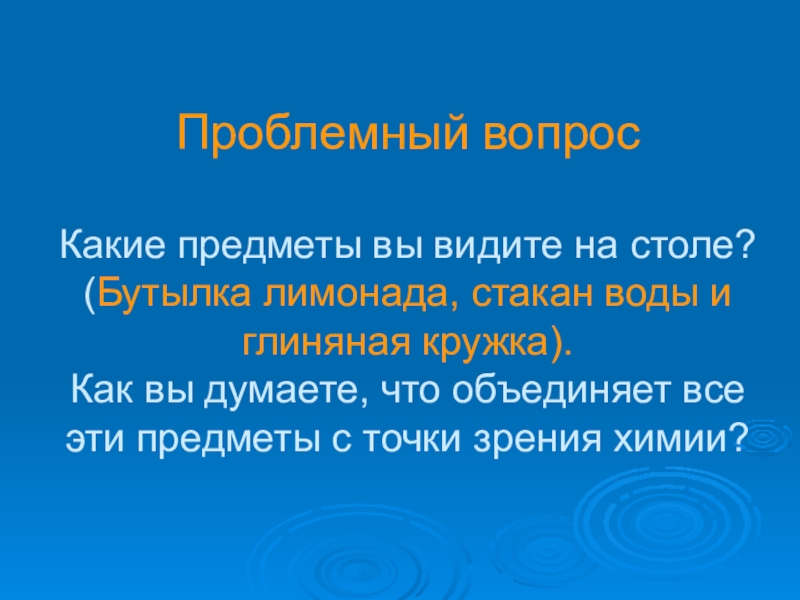 Проблемный вопрос

Какие предметы вы видите на столе? (Бутылка лимонада, стакан воды и глиняная кружка).
Как вы думаете, что объединяет все эти предметы с точки зрения химии?